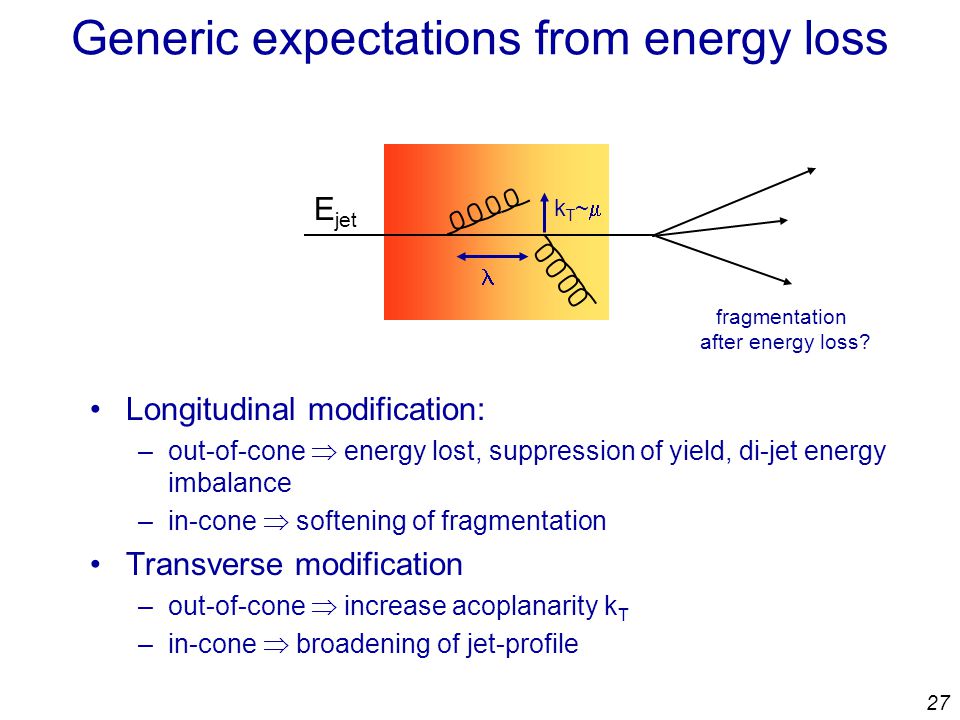 Generic expectations from energy loss

$E_{jet}$

$k_T \sim \mu$

$\lambda$

fragmentation after energy loss?

• Longitudinal modification:
– out-of-cone $\Rightarrow$ energy lost, suppression of yield, di-jet energy imbalance
– in-cone $\Rightarrow$ softening of fragmentation

• Transverse modification
– out-of-cone $\Rightarrow$ increase acoplanarity $k_T$
– in-cone $\Rightarrow$ broadening of jet-profile

27